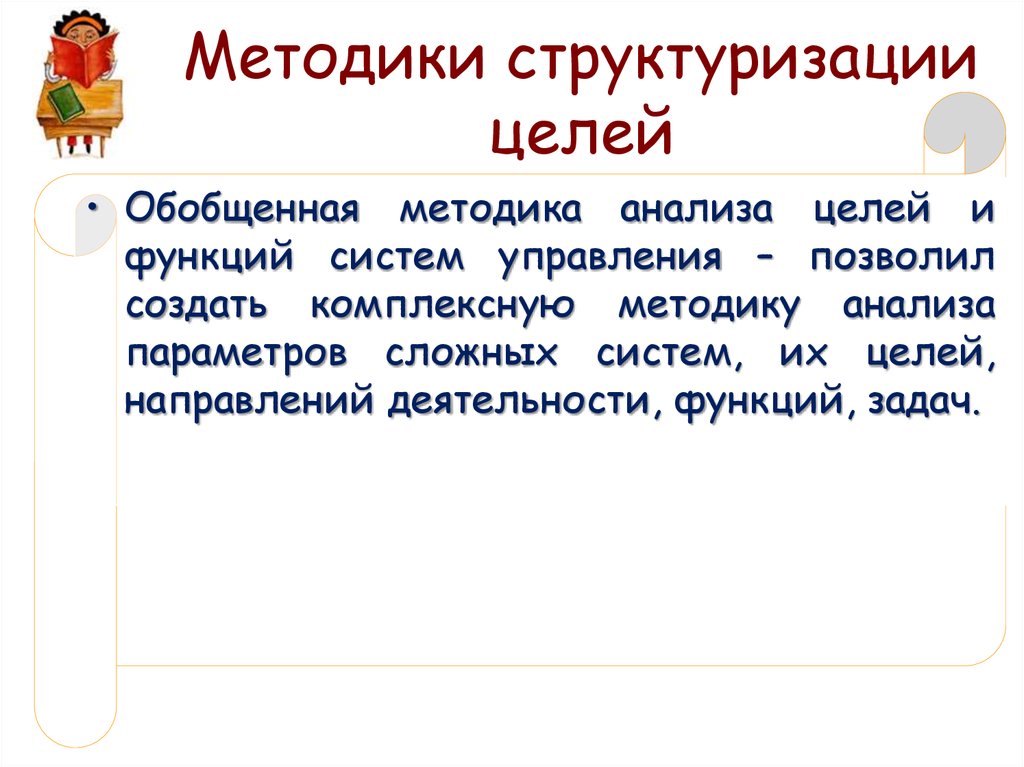 Методики структуризации целей

• Обобщенная методика анализа целей и функций систем управления – позволил создать комплексную методику анализа параметров сложных систем, их целей, направлений деятельности, функций, задач.